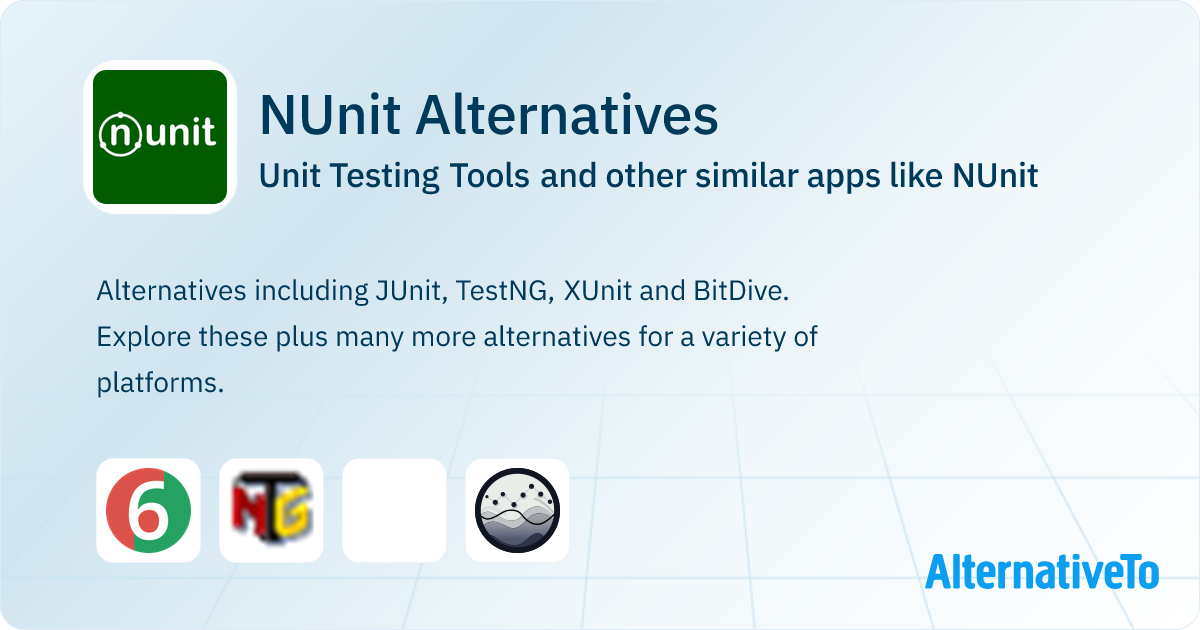 nunit

NUnit Alternatives

Unit Testing Tools and other similar apps like NUnit

Alternatives including JUnit, TestNG, XUnit and BitDive. Explore these plus many more alternatives for a variety of platforms.

6

NG

AlternativeTo